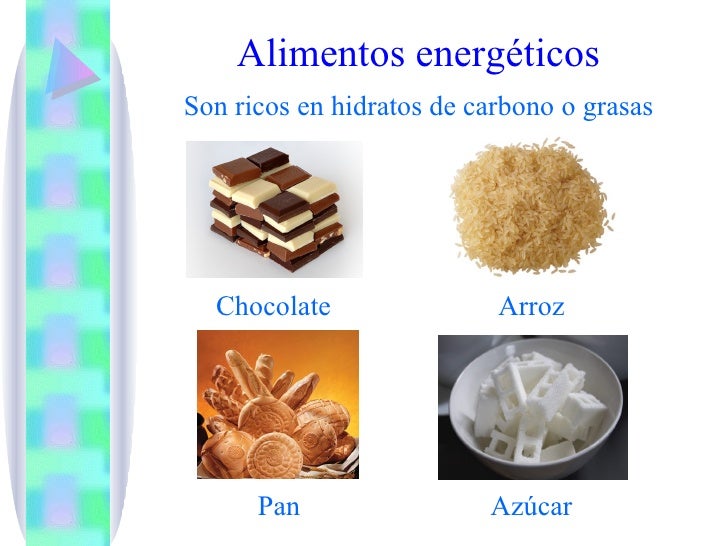 Alimentos energéticos

Son ricos en hidratos de carbono o grasas

Chocolate

Arroz

Pan

Azúcar